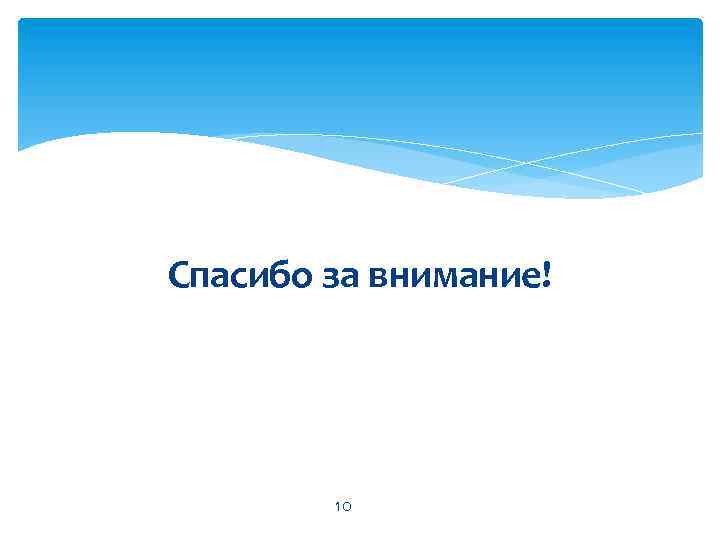 Спасибо за внимание!

10